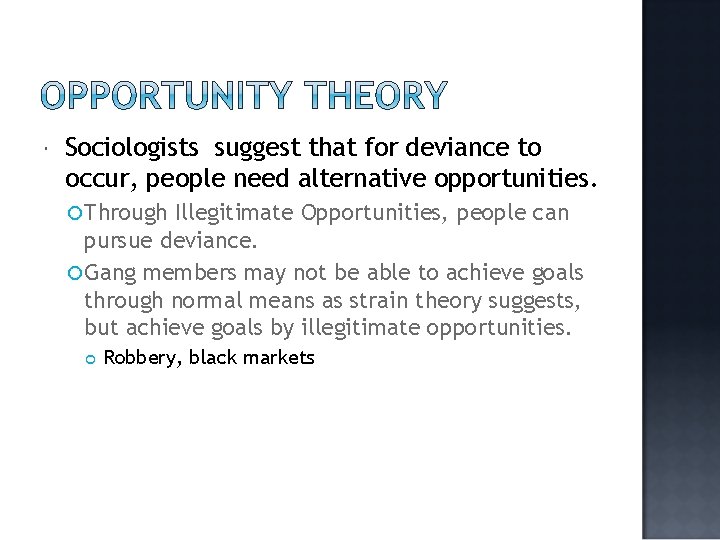 OPPORTUNITY THEORY

Sociologists suggest that for deviance to occur, people need alternative opportunities.

Through Illegitimate Opportunities, people can pursue deviance.

Gang members may not be able to achieve goals through normal means as strain theory suggests, but achieve goals by illegitimate opportunities.

Robbery, black markets